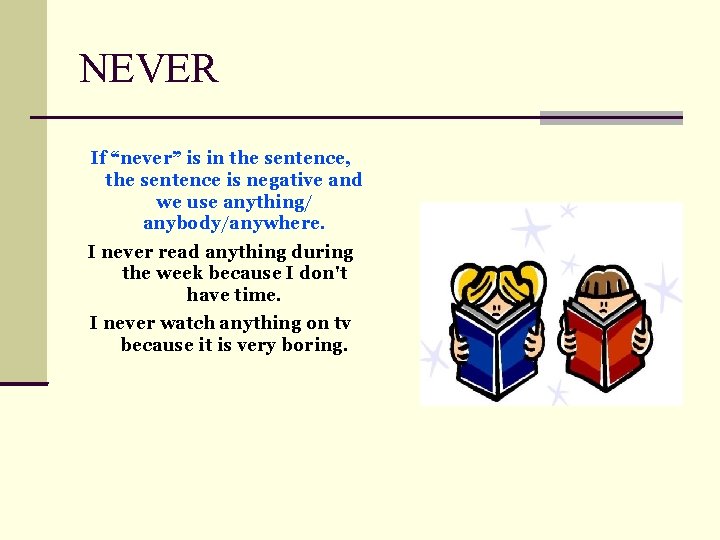 NEVER

If “never” is in the sentence, the sentence is negative and we use anything/ anybody/anywhere.

I never read anything during the week because I don't have time.

I never watch anything on tv because it is very boring.